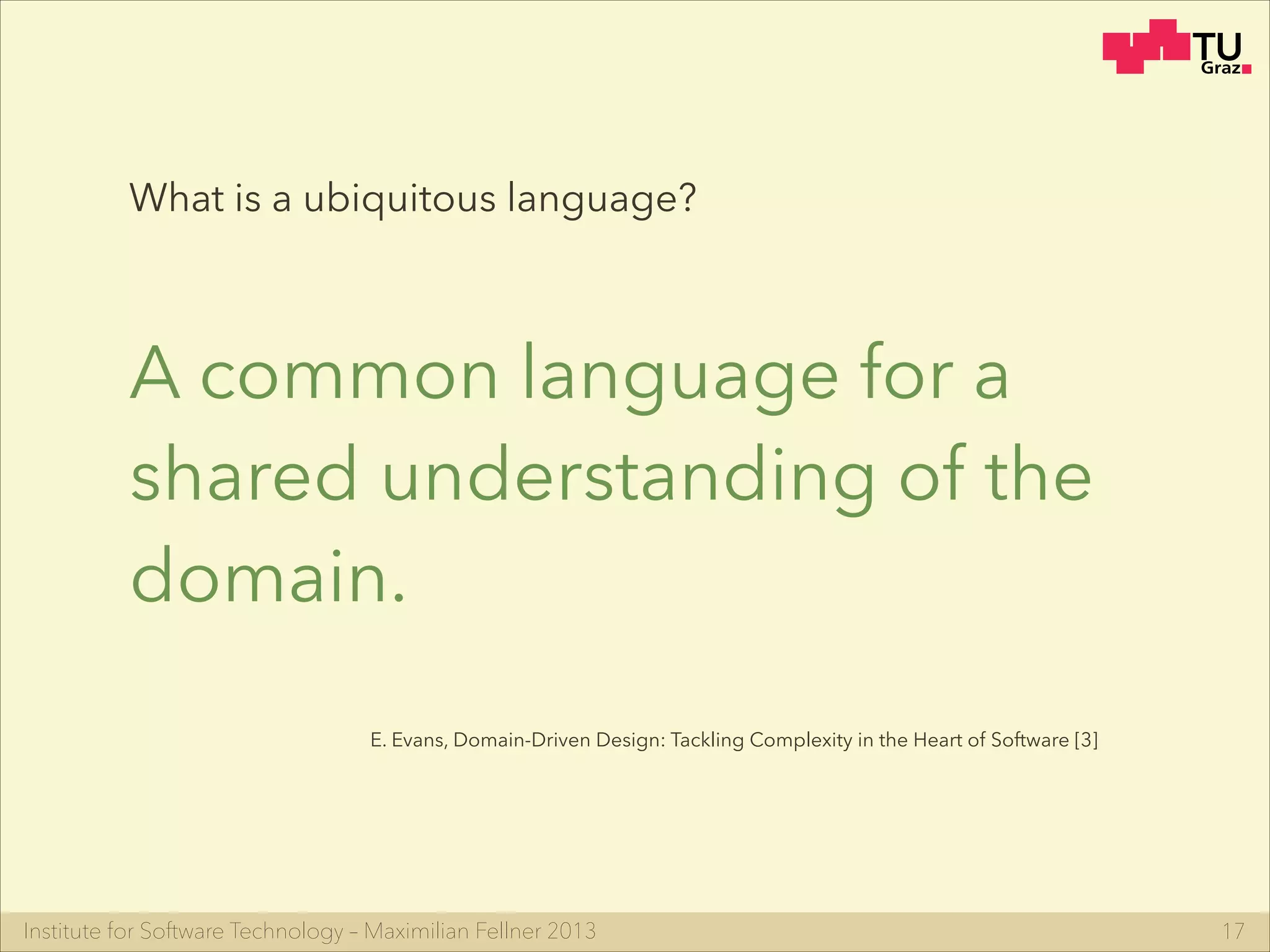 TU Graz

What is a ubiquitous language?

A common language for a shared understanding of the domain.

E. Evans, Domain-Driven Design: Tackling Complexity in the Heart of Software [3]

Institute for Software Technology – Maximilian Fellner 2013

17